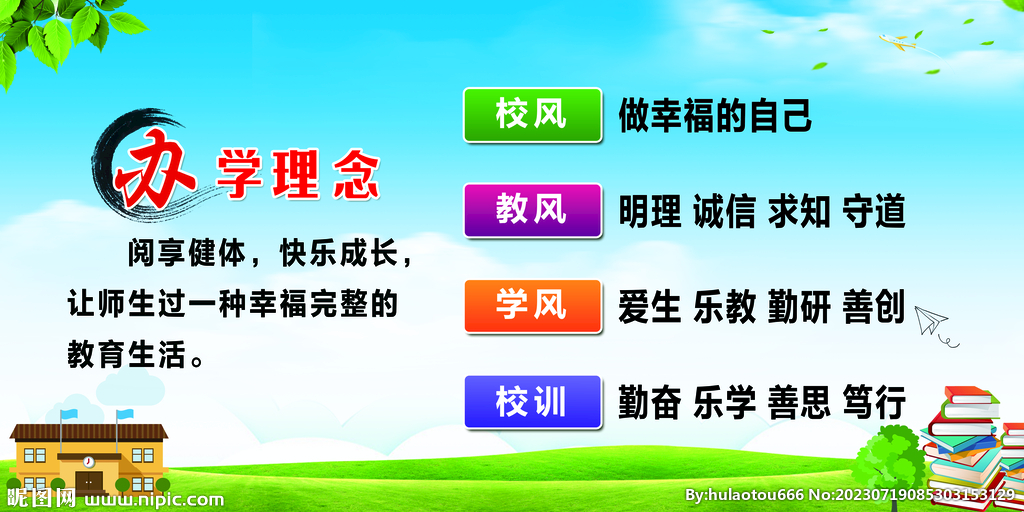 办学理念

阅享健体，快乐成长，让师生过一种幸福完整的教育生活。

校风 做幸福的自己

教风 明理 诚信 求知 守道

学风 爱生 乐教 勤研 善创

校训 勤奋 乐学 善思 笃行

昵图网 www.nipic.com

By:hulaotou666 No:20230719085303153129